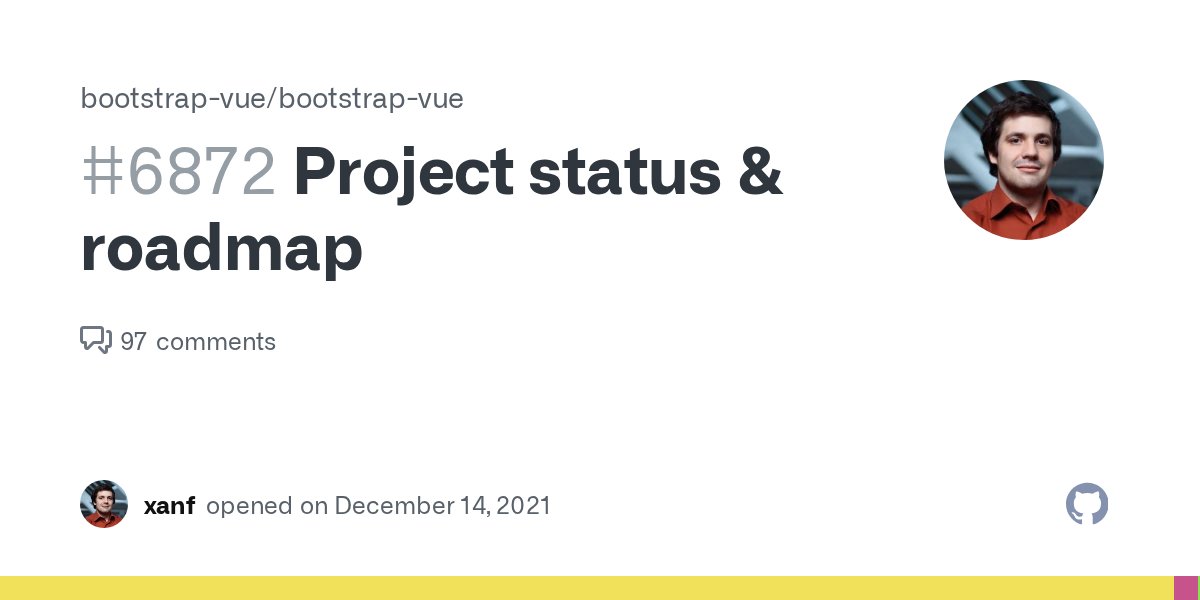 bootstrap-vue/bootstrap-vue

#6872 Project status & roadmap

97 comments

xanf opened on December 14, 2021